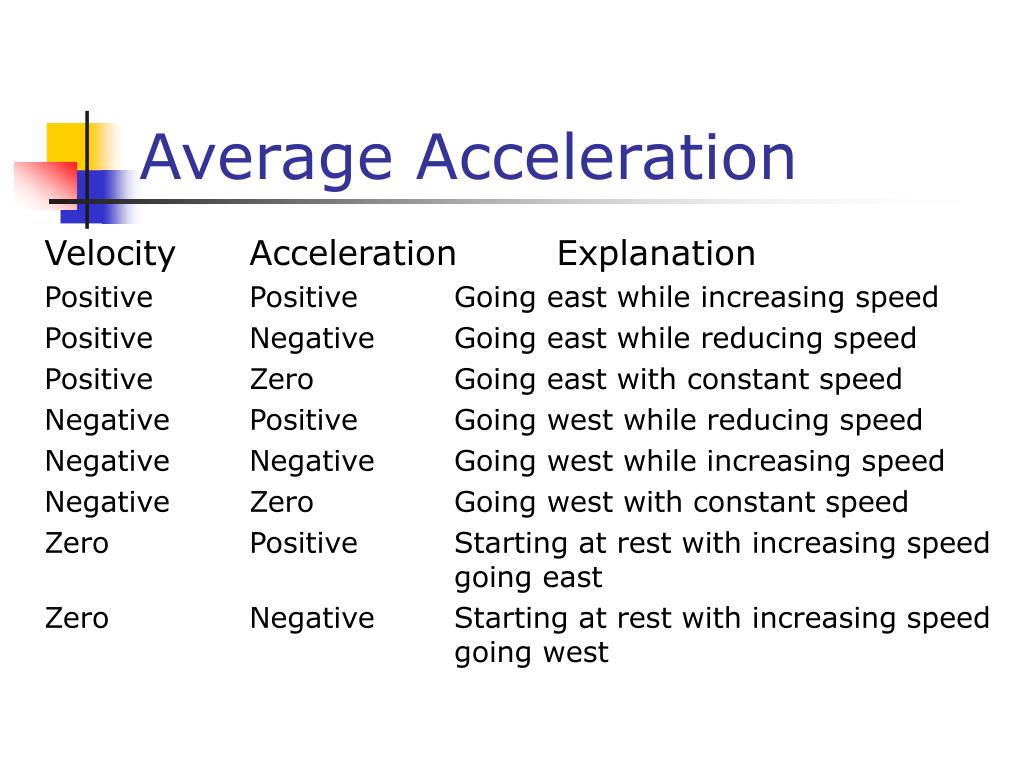 Average Acceleration

| Velocity | Acceleration | Explanation |
|---|---|---|
| Positive | Positive | Going east while increasing speed |
| Positive | Negative | Going east while reducing speed |
| Positive | Zero | Going east with constant speed |
| Negative | Positive | Going west while reducing speed |
| Negative | Negative | Going west while increasing speed |
| Negative | Zero | Going west with constant speed |
| Zero | Positive | Starting at rest with increasing speed going east |
| Zero | Negative | Starting at rest with increasing speed going west |